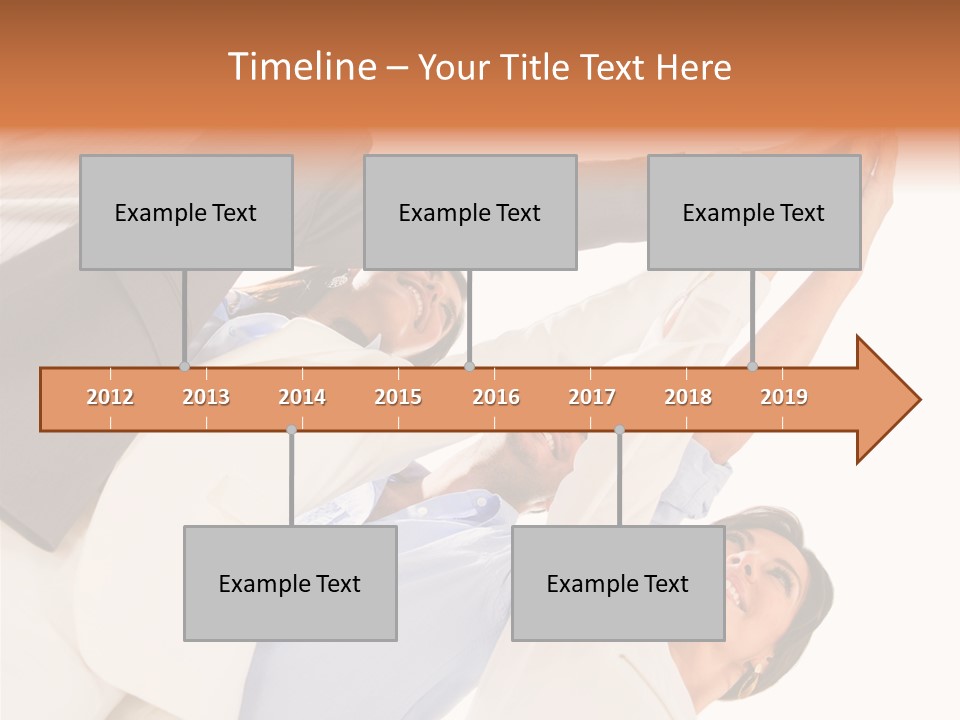 Timeline – Your Title Text Here

Example Text

Example Text

Example Text

2012 2013 2014 2015 2016 2017 2018 2019

Example Text

Example Text